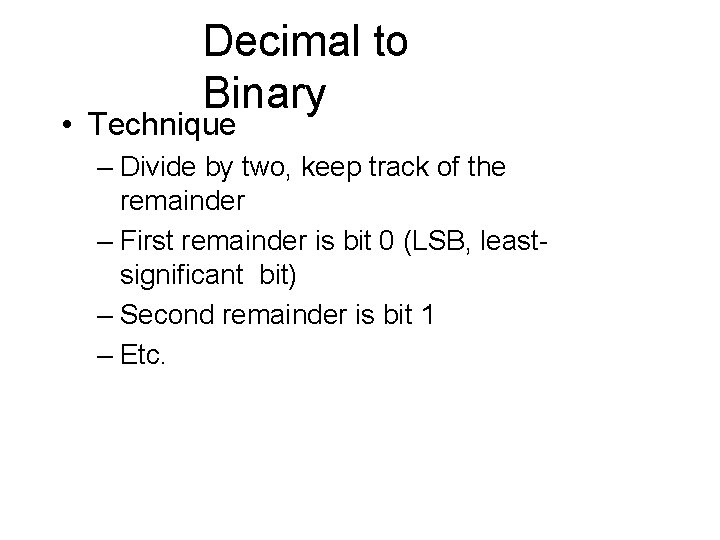 Decimal to Binary

• Technique
– Divide by two, keep track of the remainder
– First remainder is bit 0 (LSB, least-significant bit)
– Second remainder is bit 1
– Etc.